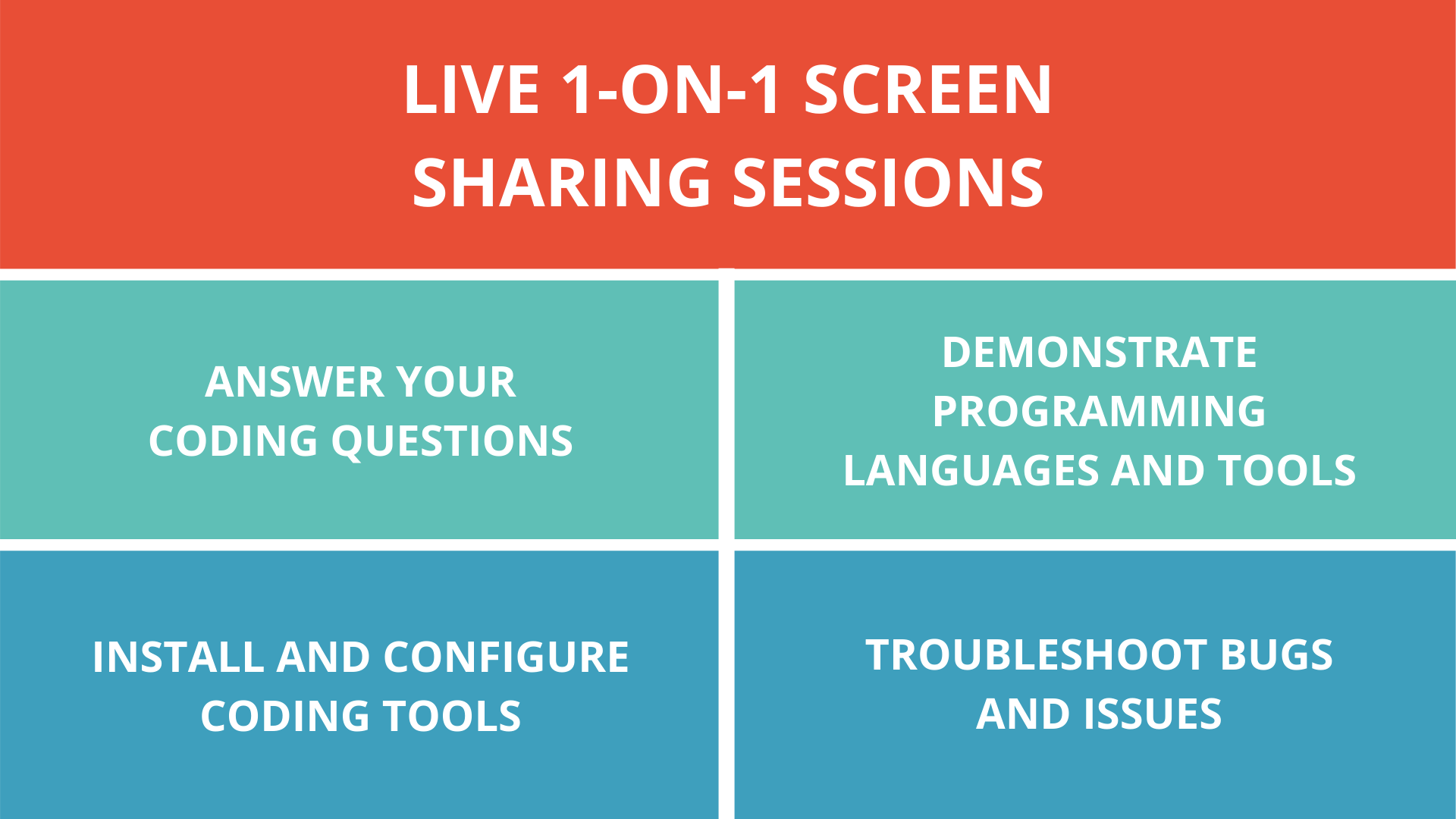 LIVE 1-ON-1 SCREEN SHARING SESSIONS

ANSWER YOUR CODING QUESTIONS

DEMONSTRATE PROGRAMMING LANGUAGES AND TOOLS

INSTALL AND CONFIGURE CODING TOOLS

TROUBLESHOOT BUGS AND ISSUES